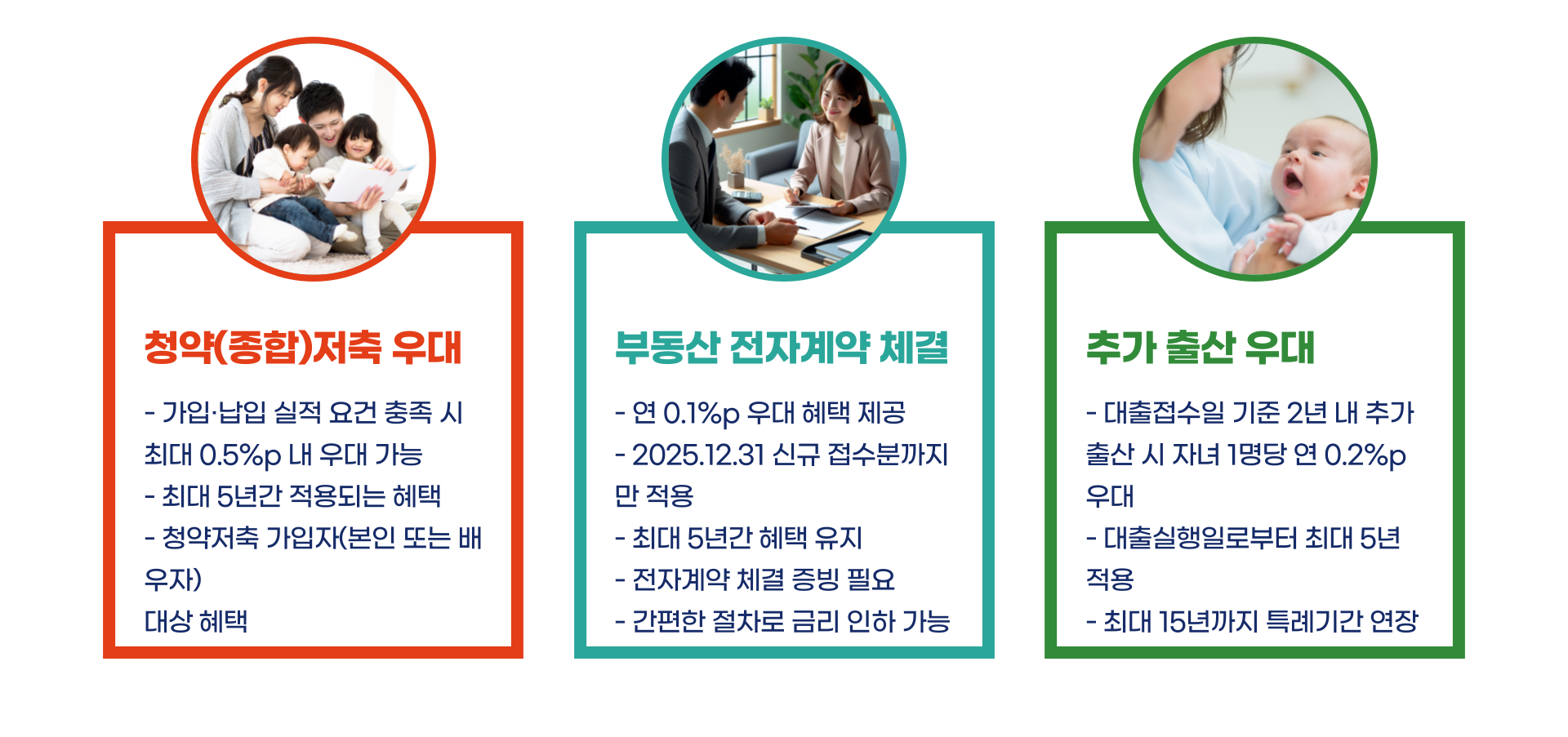 청약(종합)저축 우대

- 가입·납입 실적 요건 충족 시 최대 0.5%p 내 우대 가능
- 최대 5년간 적용되는 혜택
- 청약저축 가입자(본인 또는 배우자)
대상 혜택

부동산 전자계약 체결

- 연 0.1%p 우대 혜택 제공
- 2025.12.31 신규 접수분까지만 적용
- 최대 5년간 혜택 유지
- 전자계약 체결 증빙 필요
- 간편한 절차로 금리 인하 가능

추가 출산 우대

- 대출접수일 기준 2년 내 추가 출산 시 자녀 1명당 연 0.2%p 우대
- 대출실행일로부터 최대 5년 적용
- 최대 15년까지 특례기간 연장